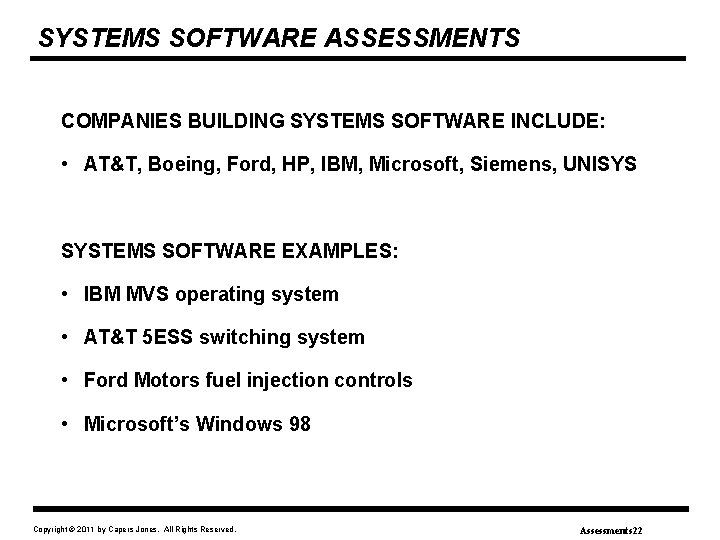 SYSTEMS SOFTWARE ASSESSMENTS

COMPANIES BUILDING SYSTEMS SOFTWARE INCLUDE:

• AT&T, Boeing, Ford, HP, IBM, Microsoft, Siemens, UNISYS

SYSTEMS SOFTWARE EXAMPLES:

• IBM MVS operating system

• AT&T 5ESS switching system

• Ford Motors fuel injection controls

• Microsoft's Windows 98

Copyright © 2011 by Capers Jones. All Rights Reserved.

Assessments22